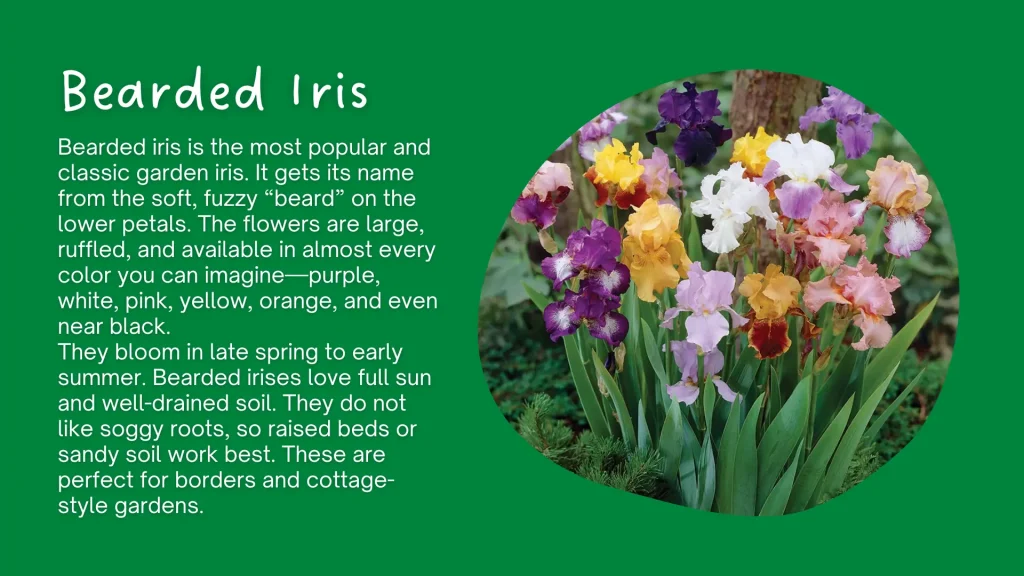 Bearded Iris

Bearded iris is the most popular and classic garden iris. It gets its name from the soft, fuzzy “beard” on the lower petals. The flowers are large, ruffled, and available in almost every color you can imagine—purple, white, pink, yellow, orange, and even near black.
They bloom in late spring to early summer. Bearded irises love full sun and well-drained soil. They do not like soggy roots, so raised beds or sandy soil work best. These are perfect for borders and cottage-style gardens.